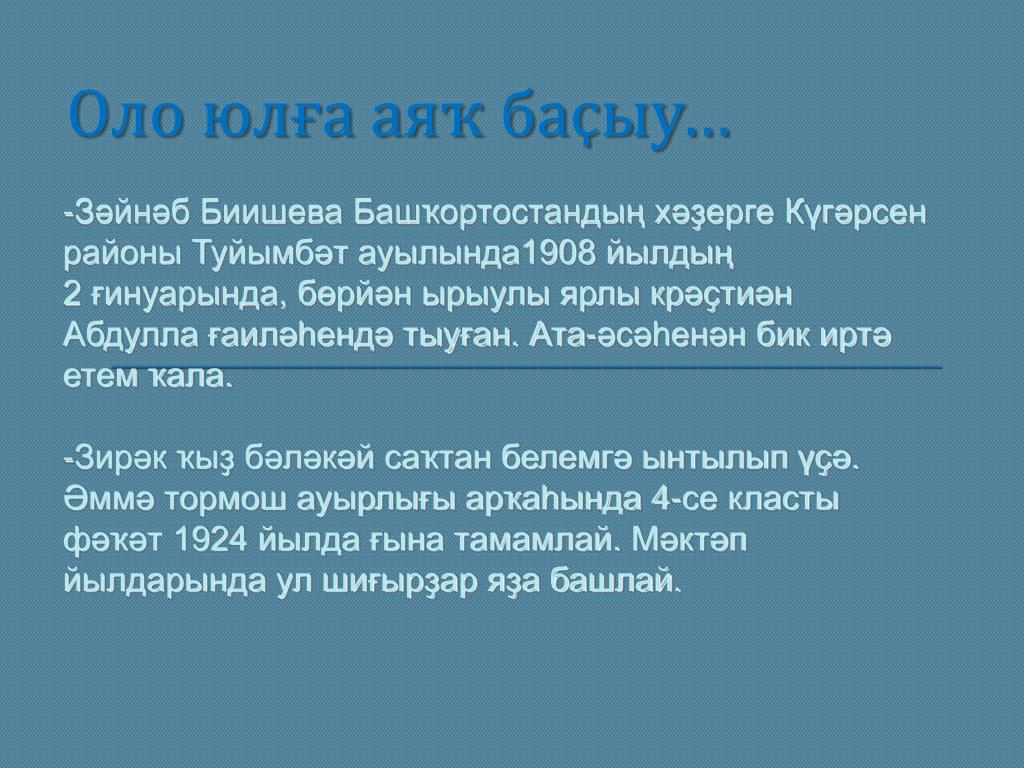 Оло юлға аяҡ баҫыу…

-Зәйнәб Биишева Башҡортостандың хәҙерге Күгәрсен районы Туйымбәт ауылында1908 йылдың 2 ғинуарында, бөрйән ырыулы ярлы крәҫтиән Абдулла ғаиләһендә тыуған. Ата-әсәһенән бик иртә етем ҡала.

-Зирәк ҡыҙ бәләкәй саҡтан белемгә ынтылып үҫә. Әммә тормош ауырлығы арҡаһында 4-се класты фәҡәт 1924 йылда ғына тамамлай. Мәктәп йылдарында ул шиғырҙар яҙа башлай.